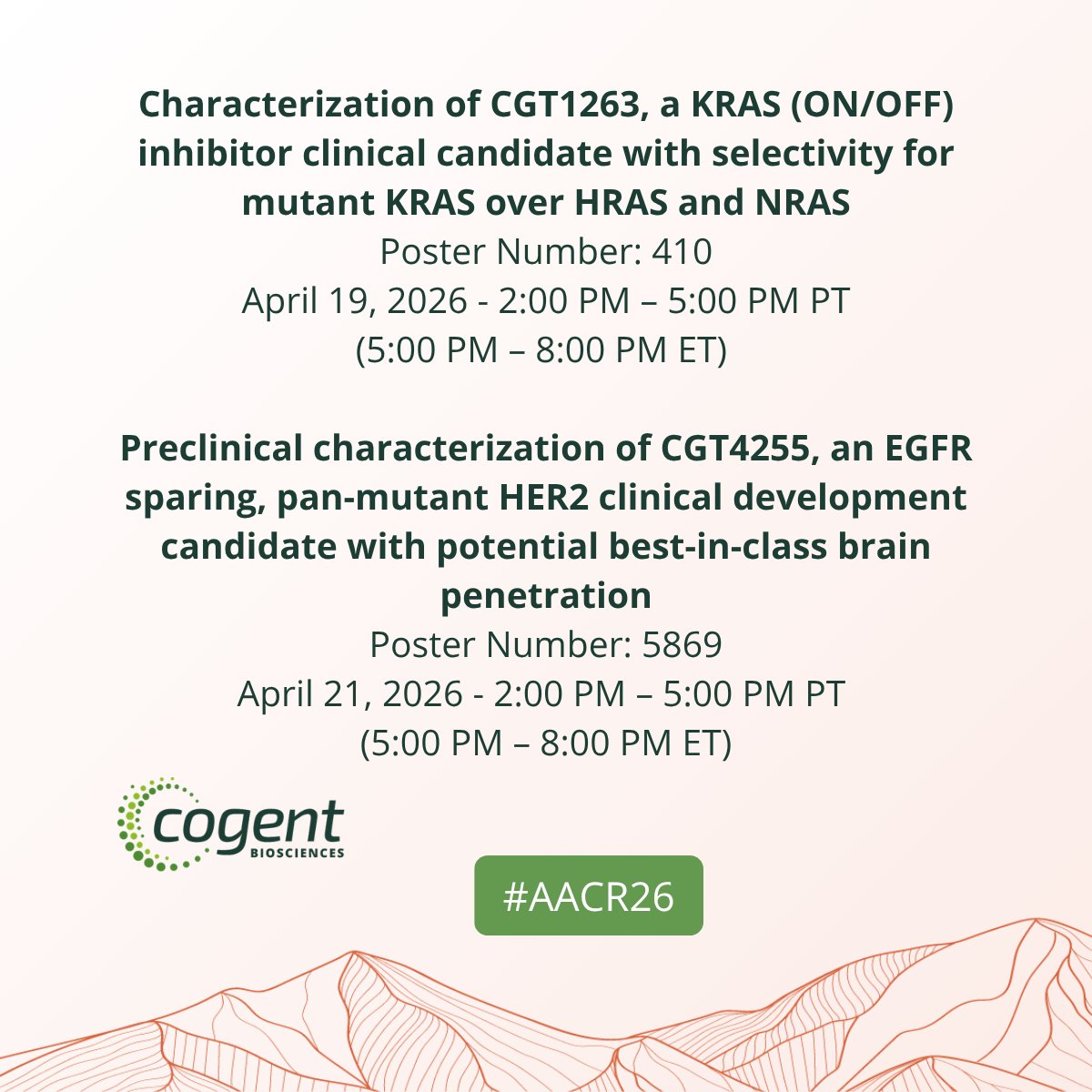 Characterization of CGT1263, a KRAS (ON/OFF) inhibitor clinical candidate with selectivity for mutant KRAS over HRAS and NRAS
Poster Number: 410
April 19, 2026 - 2:00 PM – 5:00 PM PT
(5:00 PM – 8:00 PM ET)

Preclinical characterization of CGT4255, an EGFR sparing, pan-mutant HER2 clinical development candidate with potential best-in-class brain penetration
Poster Number: 5869
April 21, 2026 - 2:00 PM – 5:00 PM PT
(5:00 PM – 8:00 PM ET)

cogent
BIOSCIENCES

#AACR26